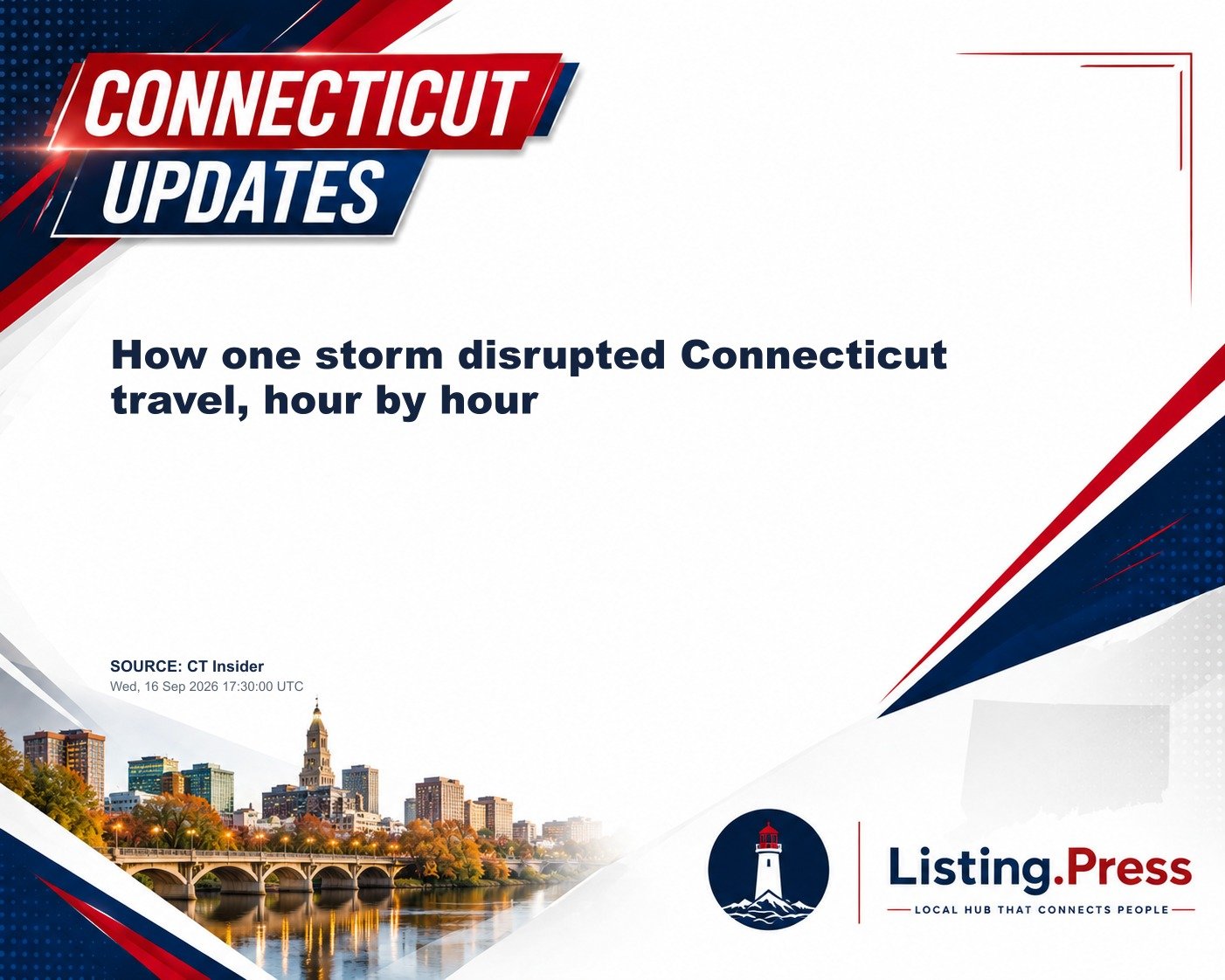 CONNECTICUT UPDATES

How one storm disrupted Connecticut travel, hour by hour

SOURCE: CT Insider
Wed, 16 Sep 2026 17:30:00 UTC

Listing.Press
LOCAL HUB THAT CONNECTS PEOPLE